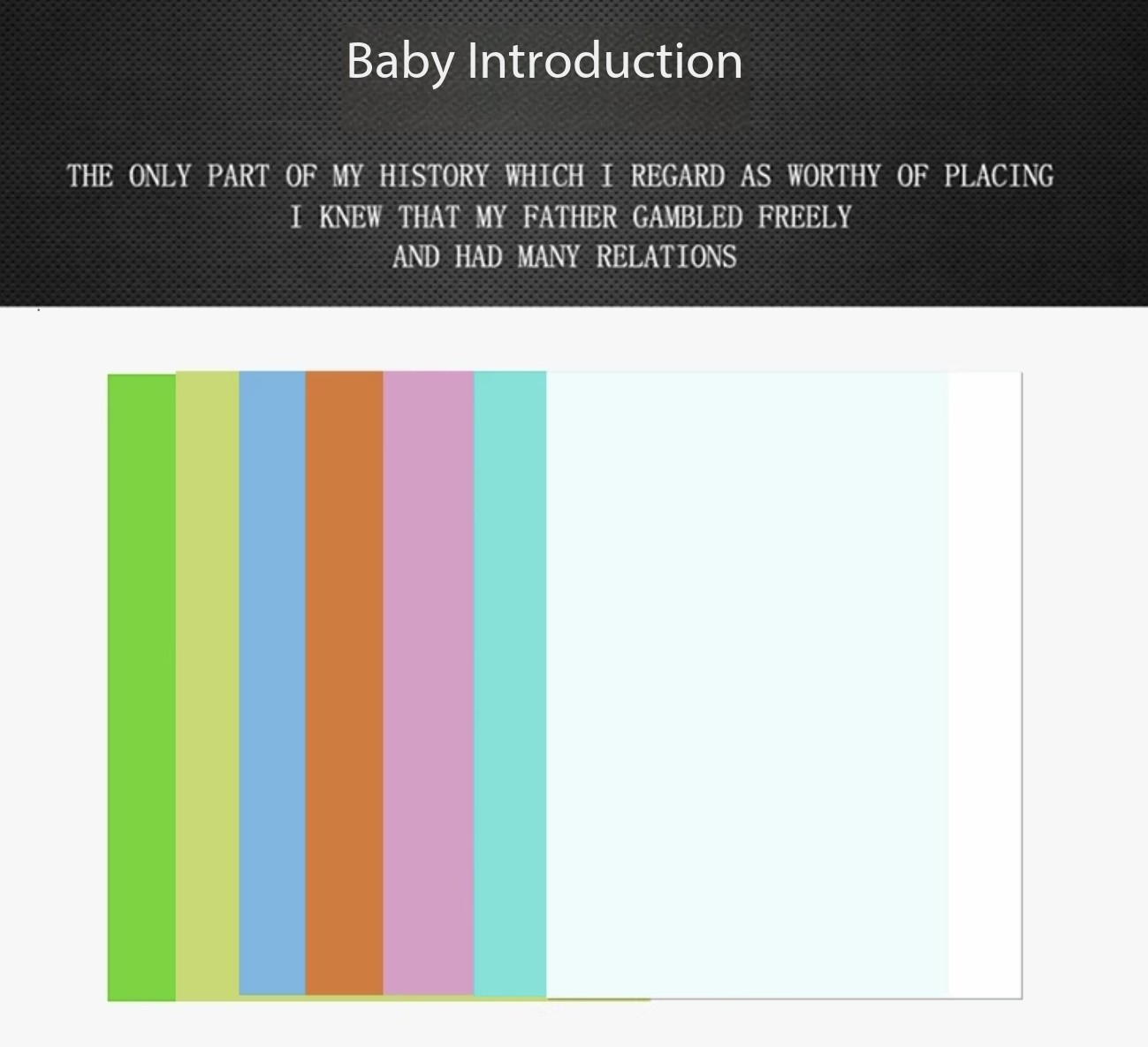 Baby Introduction

THE ONLY PART OF MY HISTORY WHICH I REGARD AS WORTHY OF PLACING
I KNEW THAT MY FATHER GAMBLED FREELY
AND HAD MANY RELATIONS